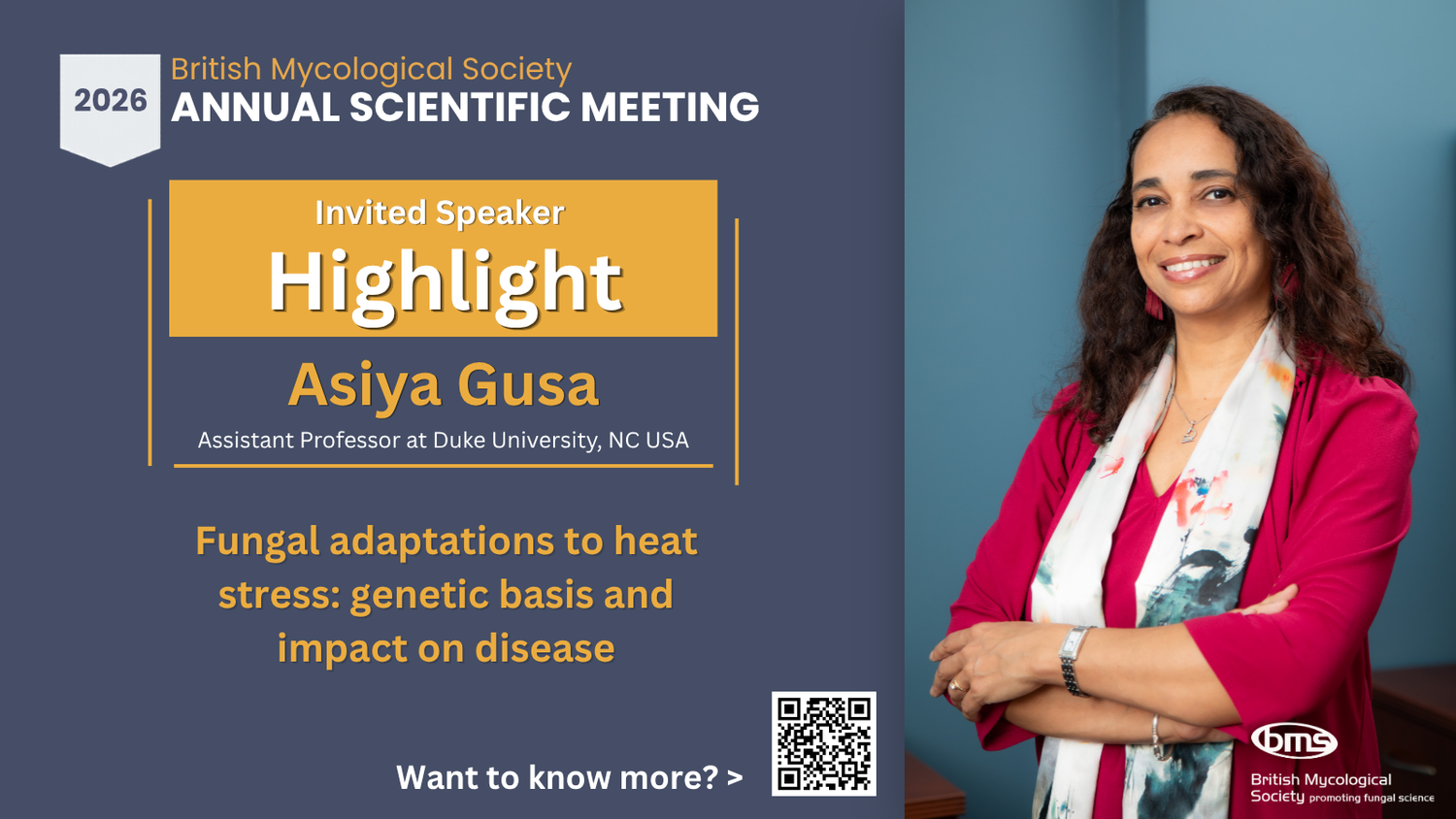 2026

British Mycological Society
ANNUAL SCIENTIFIC MEETING

Invited Speaker
Highlight

Asiya Gusa

Assistant Professor at Duke University, NC USA

Fungal adaptations to heat stress: genetic basis and impact on disease

Want to know more? >

bms
British Mycological Society promoting fungal science